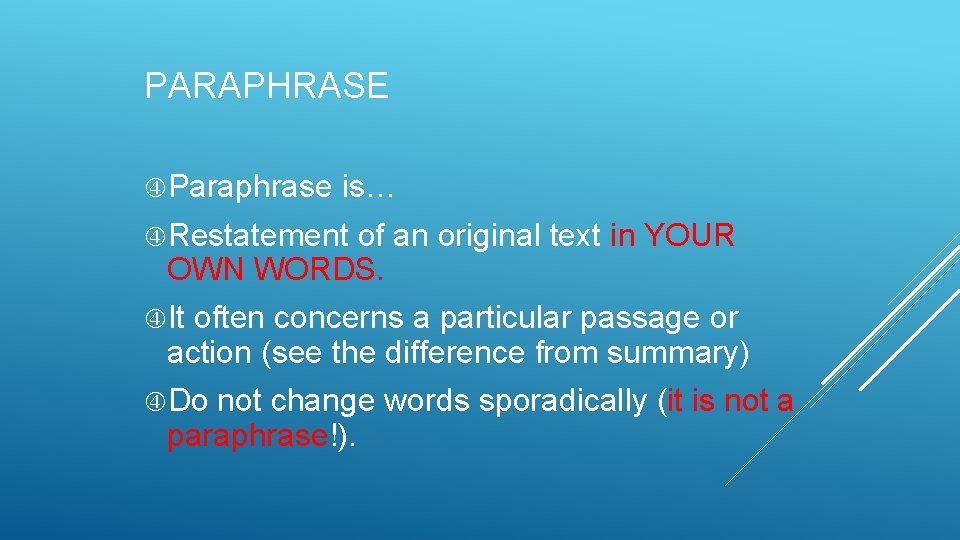 PARAPHRASE

Paraphrase is…

Restatement of an original text in YOUR OWN WORDS.

It often concerns a particular passage or action (see the difference from summary)

Do not change words sporadically (it is not a paraphrase!).